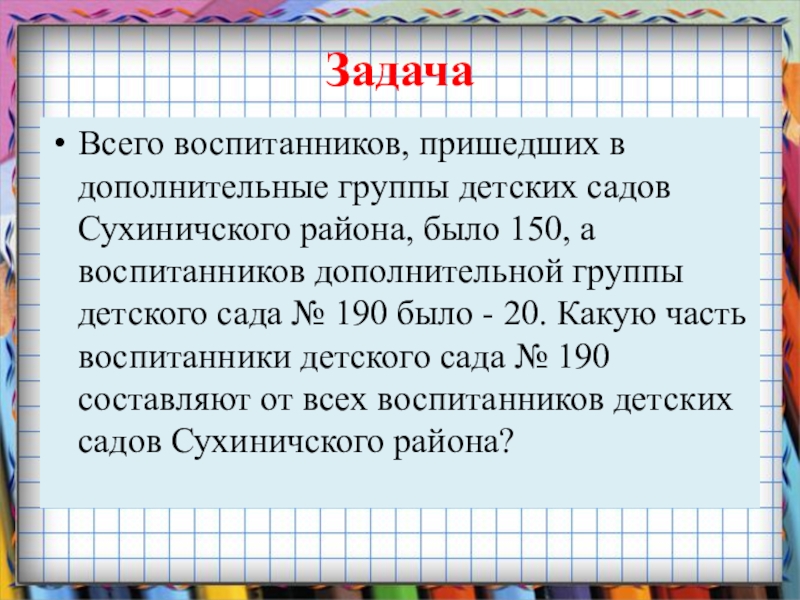 Задача

• Всего воспитанников, пришедших в дополнительные группы детских садов Сухиничского района, было 150, а воспитанников дополнительной группы детского сада № 190 было - 20. Какую часть воспитанники детского сада № 190 составляют от всех воспитанников детских садов Сухиничского района?